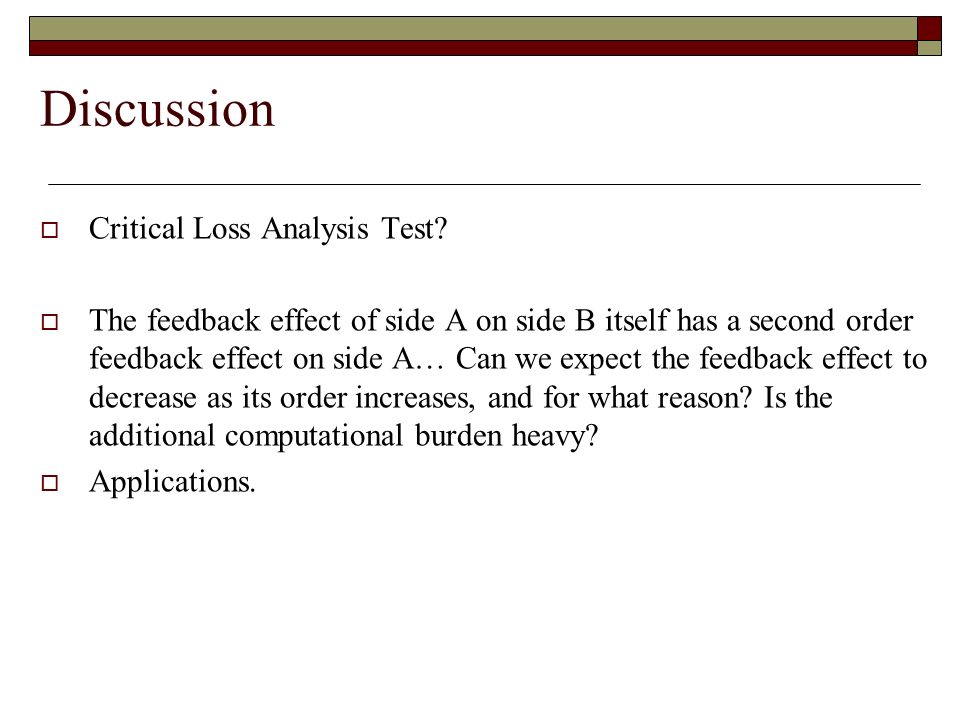 Discussion

Critical Loss Analysis Test?

The feedback effect of side A on side B itself has a second order feedback effect on side A… Can we expect the feedback effect to decrease as its order increases, and for what reason? Is the additional computational burden heavy?

Applications.